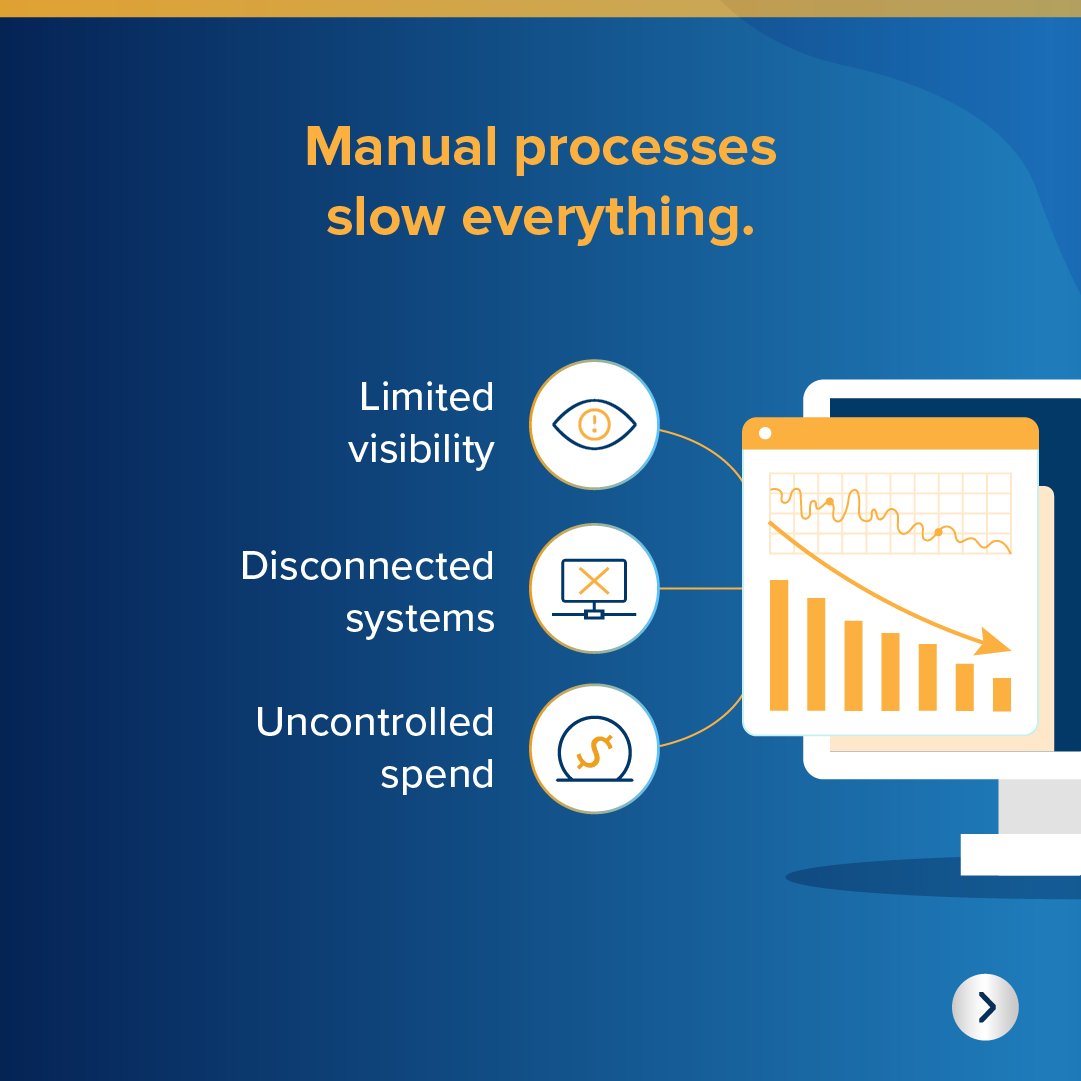 Manual processes slow everything.

Limited visibility

Disconnected systems

Uncontrolled spend